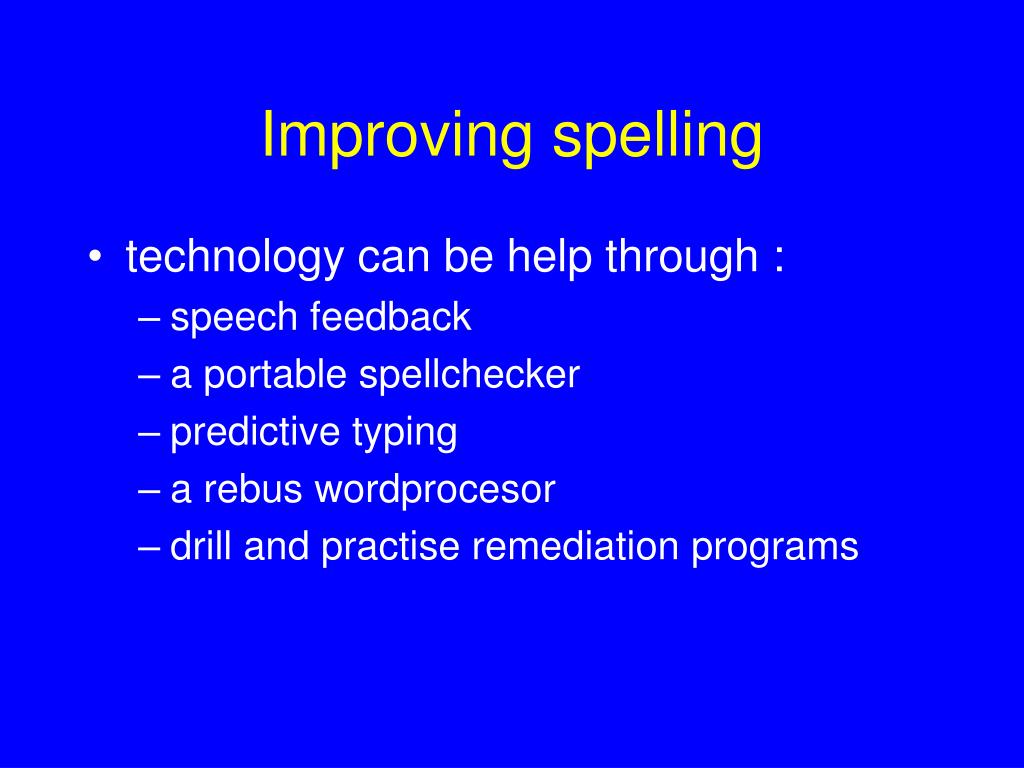 Improving spelling

• technology can be help through :
– speech feedback
– a portable spellchecker
– predictive typing
– a rebus wordprocesor
– drill and practise remediation programs